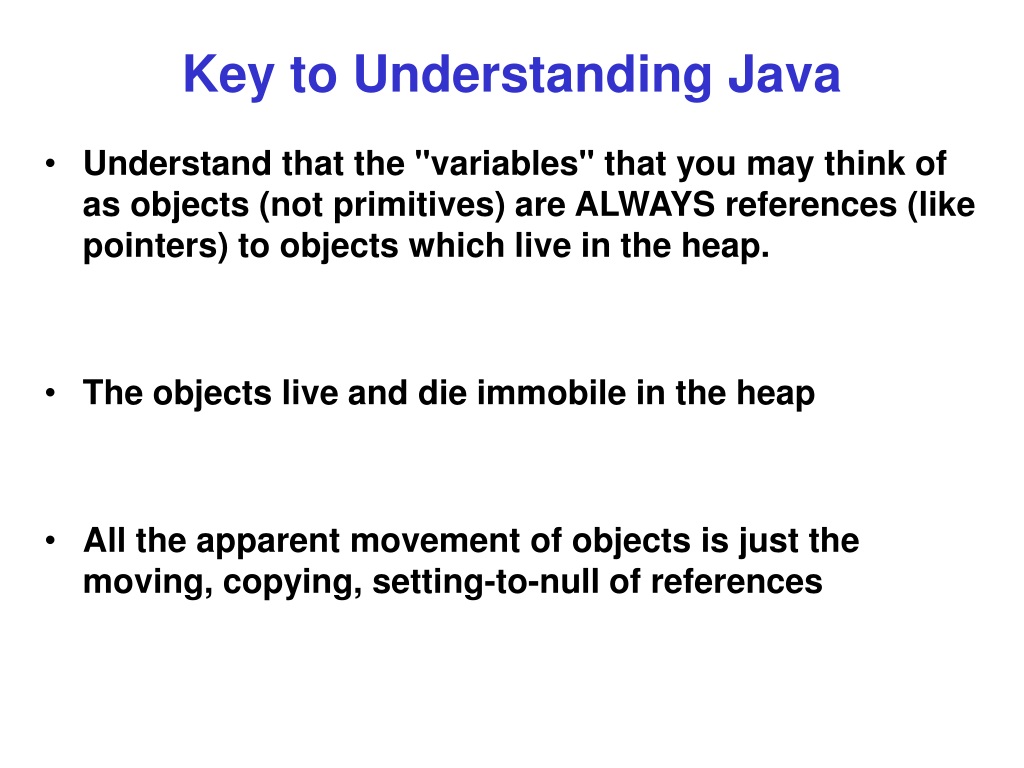 Key to Understanding Java

• Understand that the "variables" that you may think of as objects (not primitives) are ALWAYS references (like pointers) to objects which live in the heap.

• The objects live and die immobile in the heap

• All the apparent movement of objects is just the moving, copying, setting-to-null of references